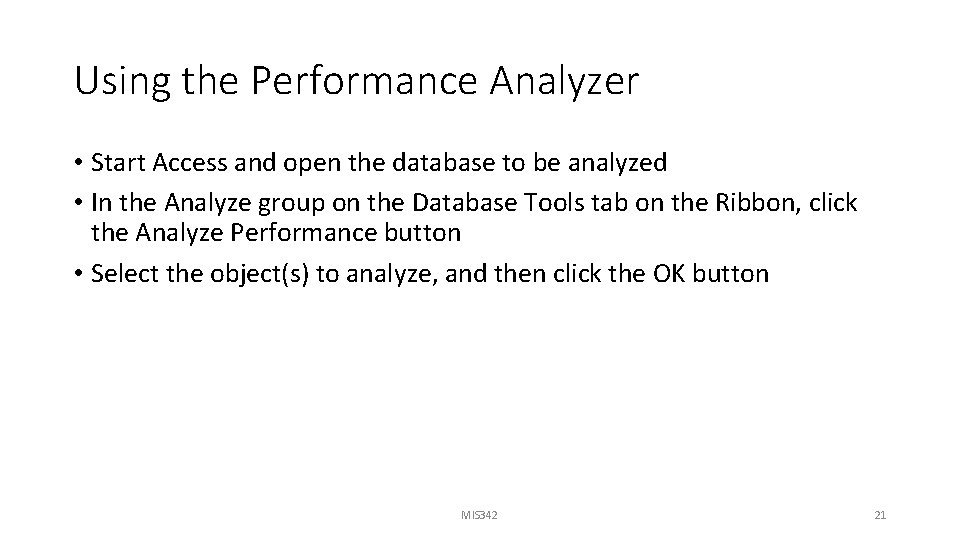 Using the Performance Analyzer

• Start Access and open the database to be analyzed
• In the Analyze group on the Database Tools tab on the Ribbon, click the Analyze Performance button
• Select the object(s) to analyze, and then click the OK button

MIS342

21